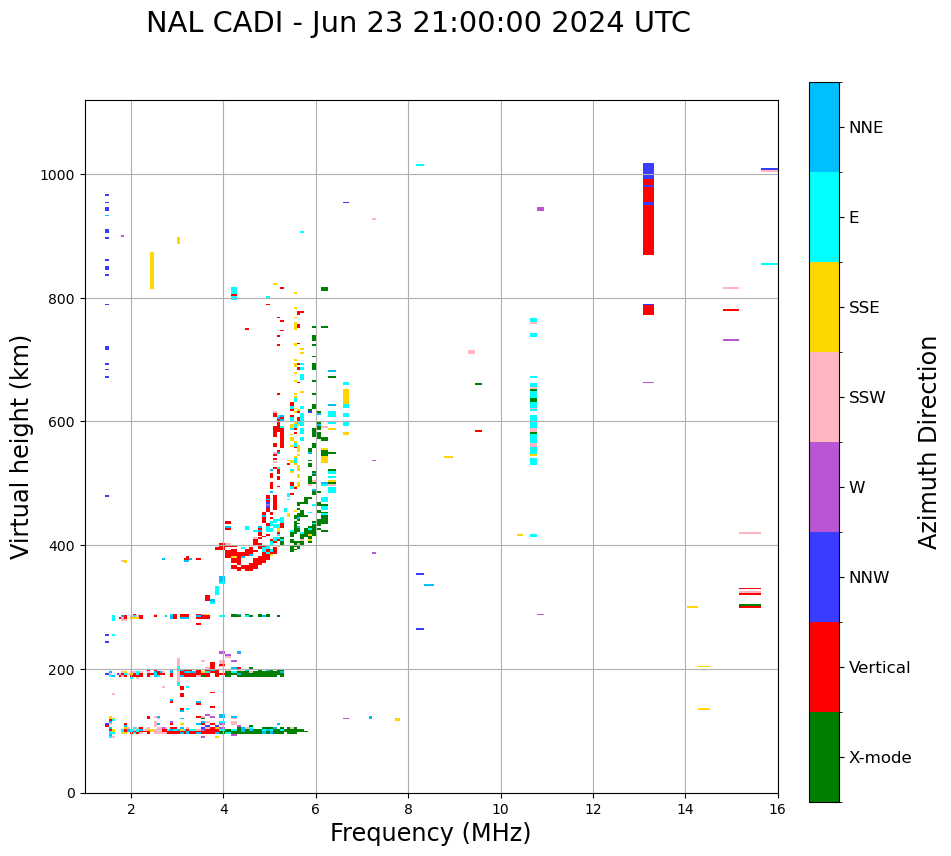 NAL CADI - Jun 23 21:00:00 2024 UTC

Virtual height (km)

1000
800
600
400
200
0

2
4
6
8
10
12
14
16

Frequency (MHz)

NNE
E
SSE
SSW
W
NNW
Vertical
X-mode

Azimuth Direction